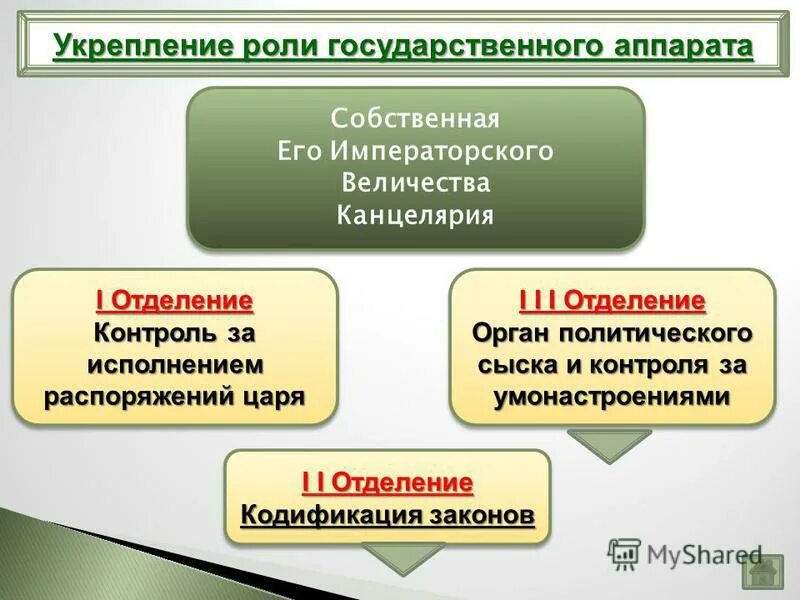 Укрепление роли государственного аппарата

Собственная
Его Императорского
Величества
Канцелярия

I Отделение
Контроль за исполнением распоряжений царя

I I I Отделение
Орган политического сыска и контроля за умонастроениями

I I Отделение
Кодификация законов

MyShared